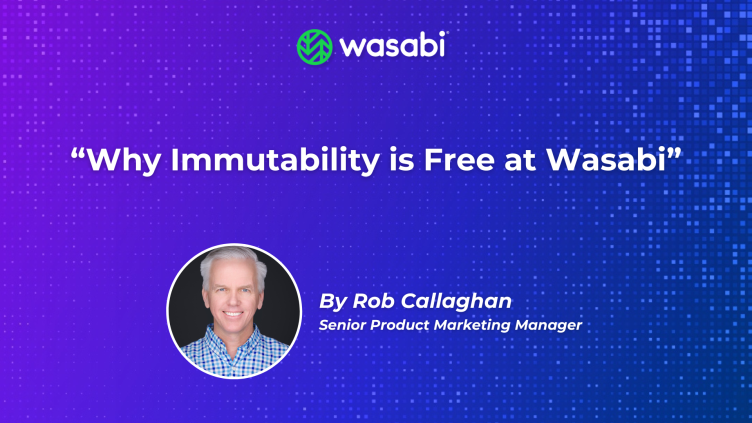 wasabi

“Why Immutability is Free at Wasabi”

By Rob Callaghan
Senior Product Marketing Manager